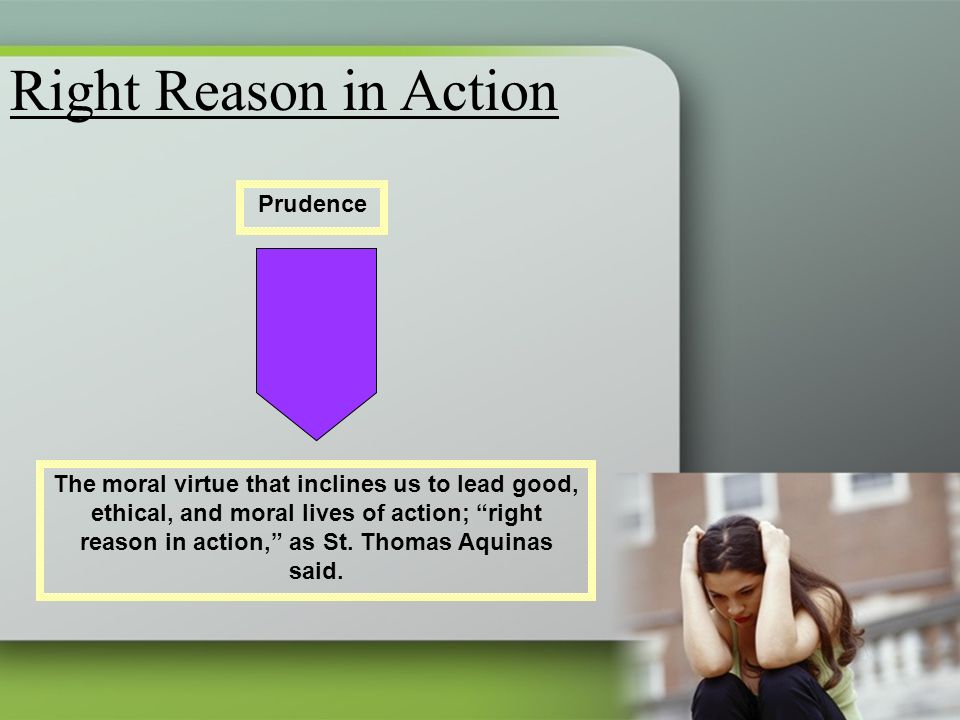 Right Reason in Action

Prudence

The moral virtue that inclines us to lead good, ethical, and moral lives of action; “right reason in action,” as St. Thomas Aquinas said.